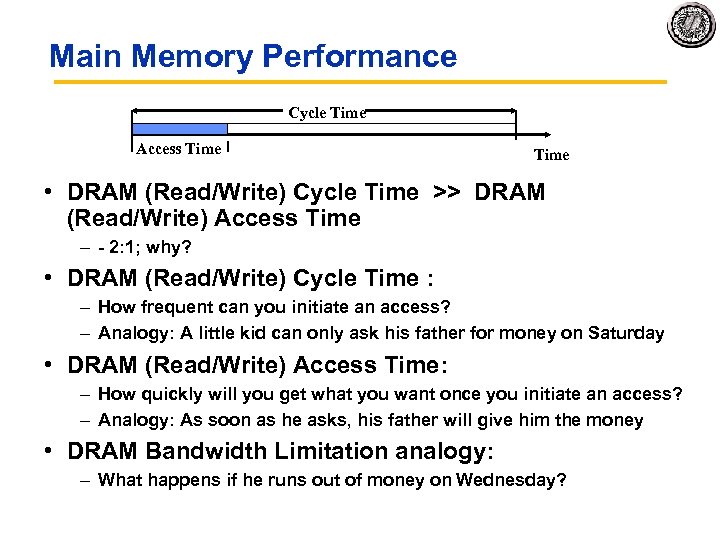 Main Memory Performance

Cycle Time

Access Time

Time

• DRAM (Read/Write) Cycle Time >> DRAM (Read/Write) Access Time

– - 2:1; why?

• DRAM (Read/Write) Cycle Time :

– How frequent can you initiate an access?

– Analogy: A little kid can only ask his father for money on Saturday

• DRAM (Read/Write) Access Time:

– How quickly will you get what you want once you initiate an access?

– Analogy: As soon as he asks, his father will give him the money

• DRAM Bandwidth Limitation analogy:

– What happens if he runs out of money on Wednesday?